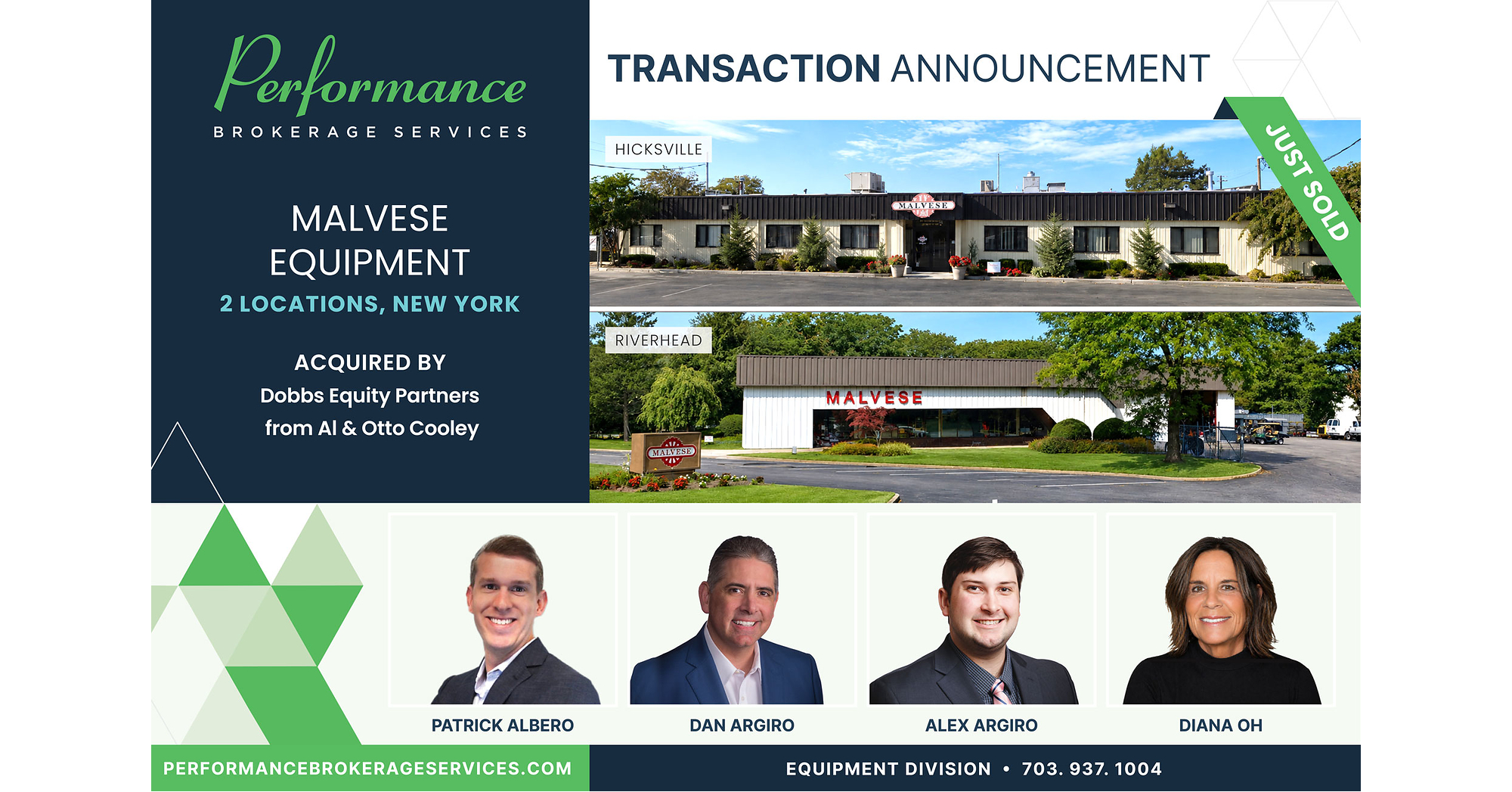 Performance
BROKERAGE SERVICES

MALVESE EQUIPMENT
2 LOCATIONS, NEW YORK

ACQUIRED BY
Dobbs Equity Partners
from Al & Otto Cooley

TRANSACTION ANNOUNCEMENT

JUST SOLD

HICKSVILLE

MALVESE

RIVERHEAD

MALVESE

MALVESE

PATRICK ALBERO

DAN ARGIRO

ALEX ARGIRO

DIANA OH

PERFORMANCEBROKERAGESERVICES.COM

EQUIPMENT DIVISION • 703. 937. 1004